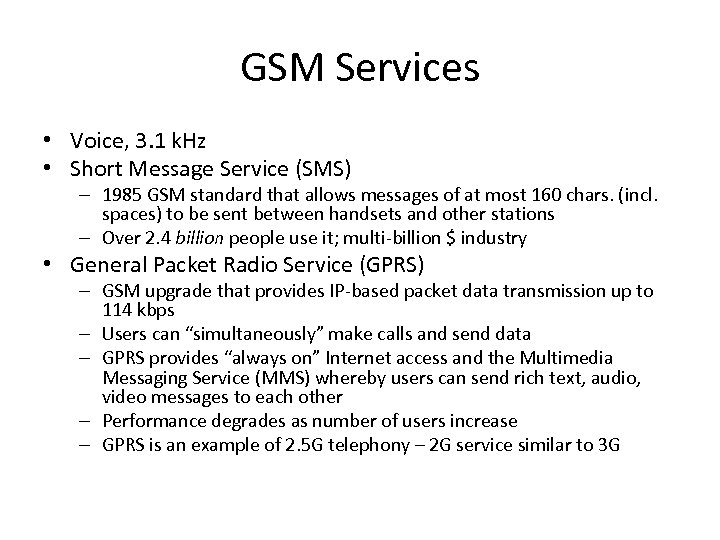 GSM Services

• Voice, 3.1 kHz
• Short Message Service (SMS)
  – 1985 GSM standard that allows messages of at most 160 chars. (incl. spaces) to be sent between handsets and other stations
  – Over 2.4 billion people use it; multi-billion $ industry
• General Packet Radio Service (GPRS)
  – GSM upgrade that provides IP-based packet data transmission up to 114 kbps
  – Users can “simultaneously” make calls and send data
  – GPRS provides “always on” Internet access and the Multimedia Messaging Service (MMS) whereby users can send rich text, audio, video messages to each other
  – Performance degrades as number of users increase
  – GPRS is an example of 2.5G telephony – 2G service similar to 3G